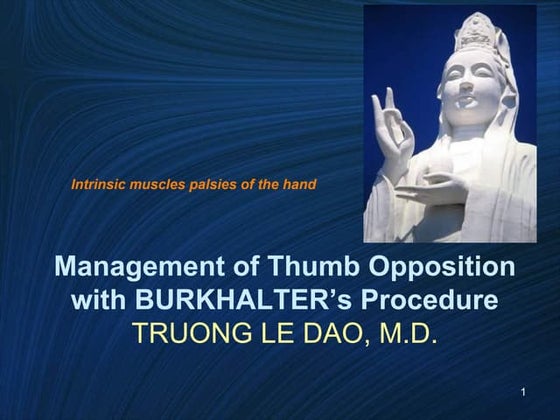 Intrinsic muscles palsies of the hand

Management of Thumb Opposition with BURKHALTER's Procedure
TRUONG LE DAO, M.D.

1